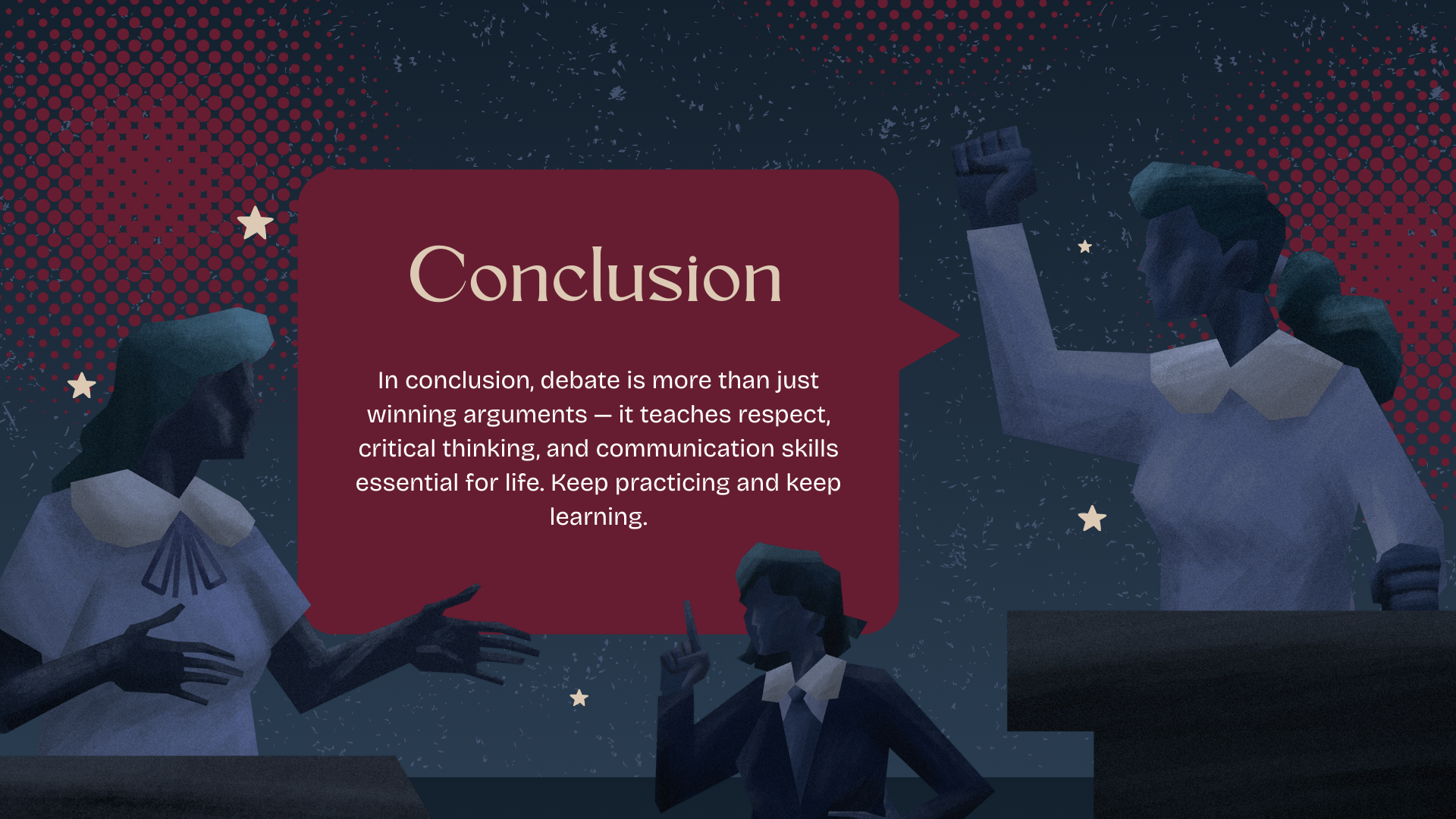 Conclusion

In conclusion, debate is more than just winning arguments — it teaches respect, critical thinking, and communication skills essential for life. Keep practicing and keep learning.